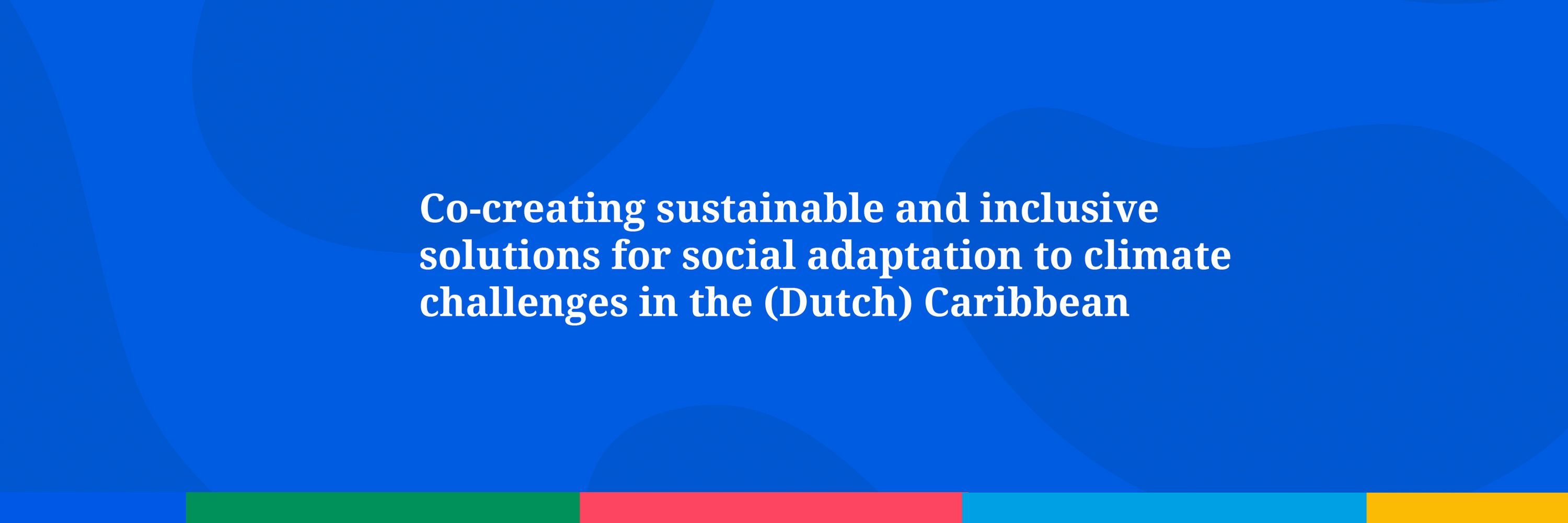 Co-creating sustainable and inclusive solutions for social adaptation to climate challenges in the (Dutch) Caribbean